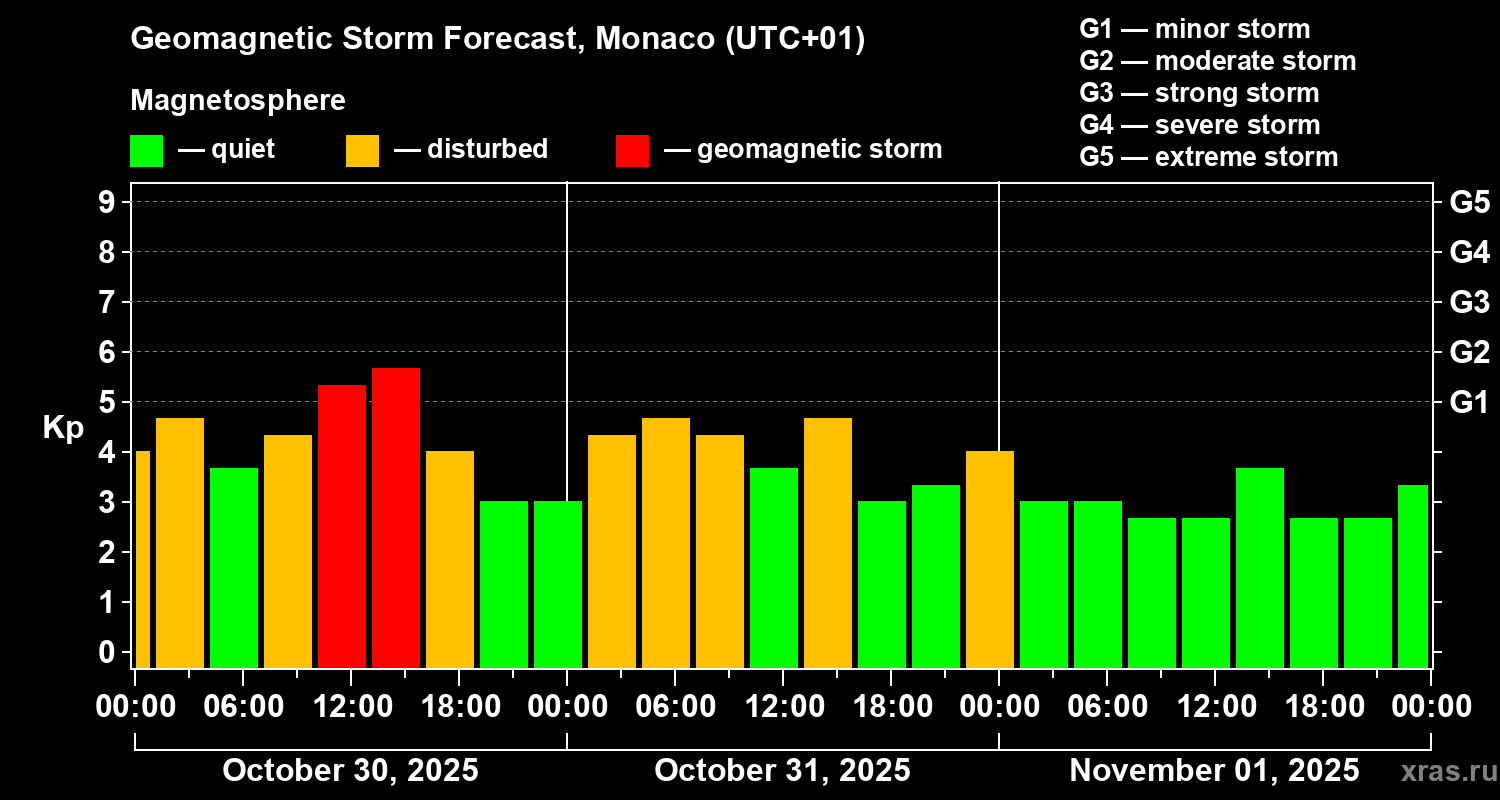 Geomagnetic Storm Forecast, Monaco (UTC+01)

Magnetosphere

— quiet — disturbed — geomagnetic storm

G1 — minor storm
G2 — moderate storm
G3 — strong storm
G4 — severe storm
G5 — extreme storm

Kp

9
8
7
6
5
4
3
2
1
0

G5
G4
G3
G2
G1

00:00 06:00 12:00 18:00 00:00 06:00 12:00 18:00 00:00 06:00 12:00 18:00 00:00

October 30, 2025 October 31, 2025 November 01, 2025

xras.ru